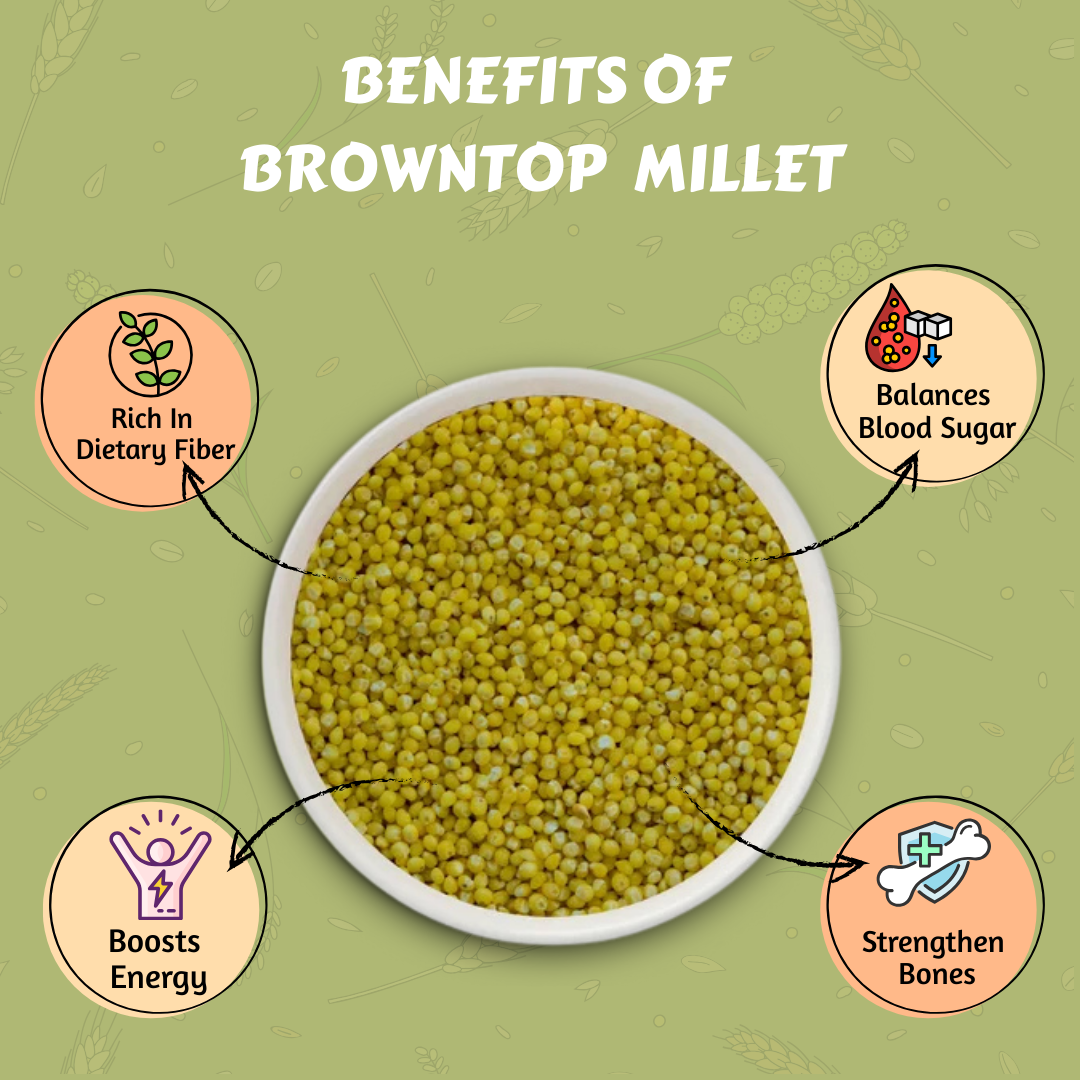 BENEFITS OF
BROWNTOP MILLET

Rich In
Dietary Fiber

Balances
Blood Sugar

Boosts
Energy

Strengthen
Bones